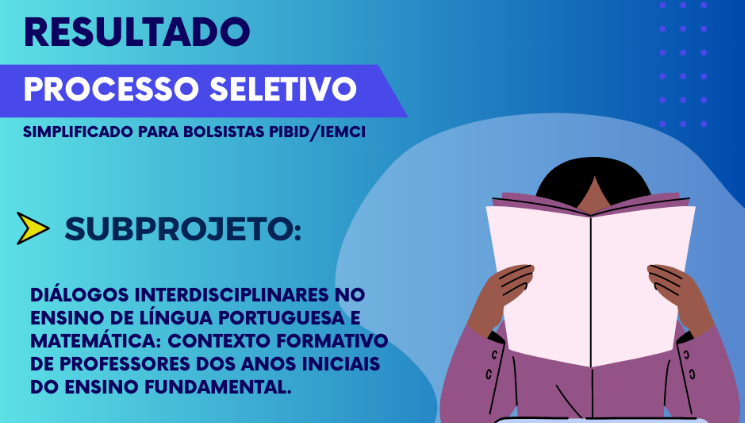 RESULTADO

PROCESSO SELETIVO

SIMPLIFICADO PARA BOLSISTAS PIBID/IEMCI

SUBPROJETO:

DIÁLOGOS INTERDISCIPLINARES NO ENSINO DE LÍNGUA PORTUGUESA E MATEMÁTICA: CONTEXTO FORMATIVO DE PROFESSORES DOS ANOS INICIAIS DO ENSINO FUNDAMENTAL.